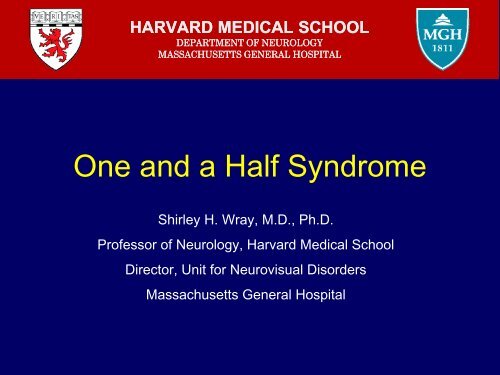 VERITAS

HARVARD MEDICAL SCHOOL
DEPARTMENT OF NEUROLOGY
MASSACHUSETTS GENERAL HOSPITAL

MGH
1811

One and a Half Syndrome

Shirley H. Wray, M.D., Ph.D.

Professor of Neurology, Harvard Medical School

Director, Unit for Neurovisual Disorders

Massachusetts General Hospital